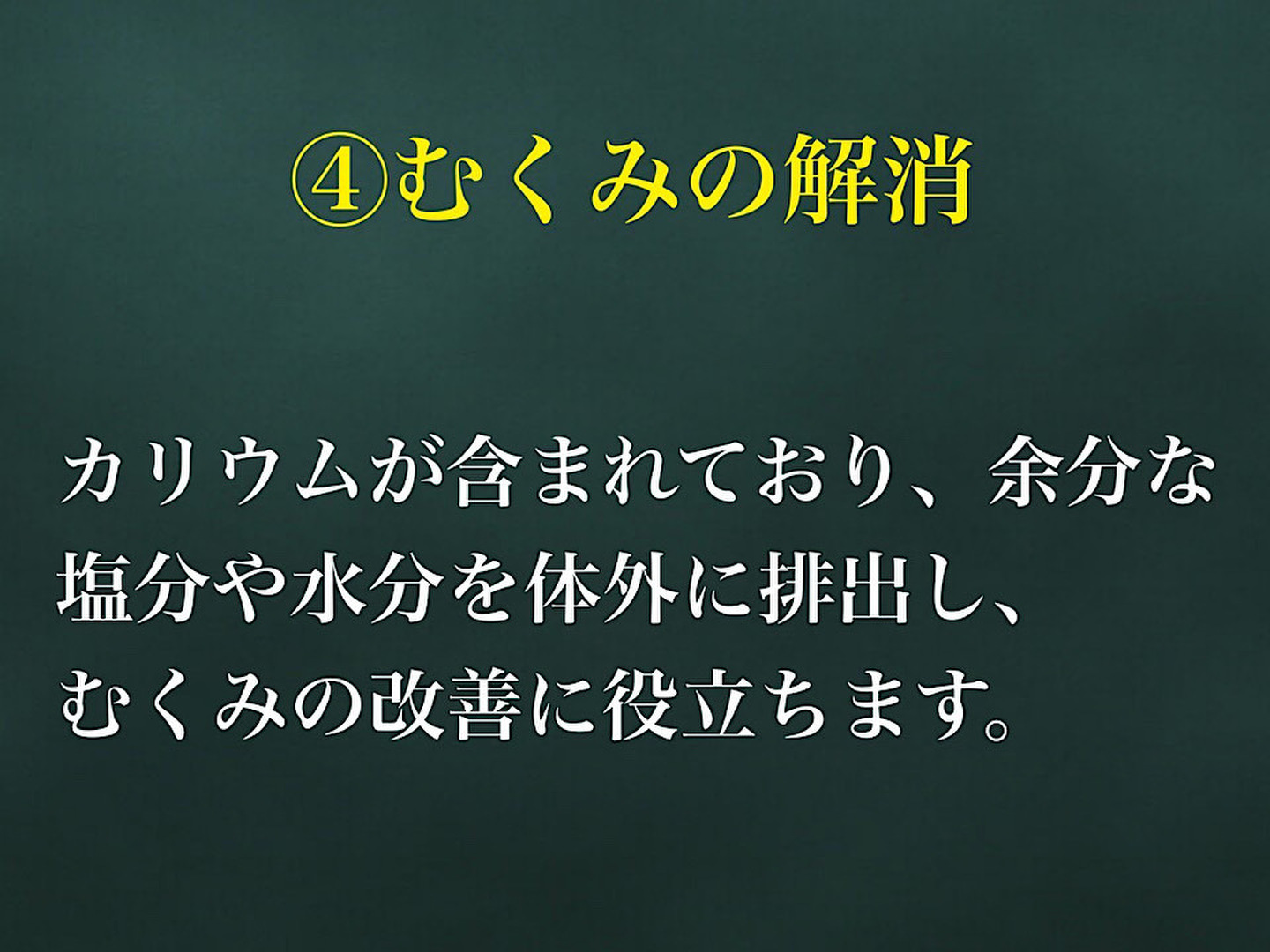 ④むくみの解消

カリウムが含まれており、余分な塩分や水分を体外に排出し、むくみの改善に役立ちます。